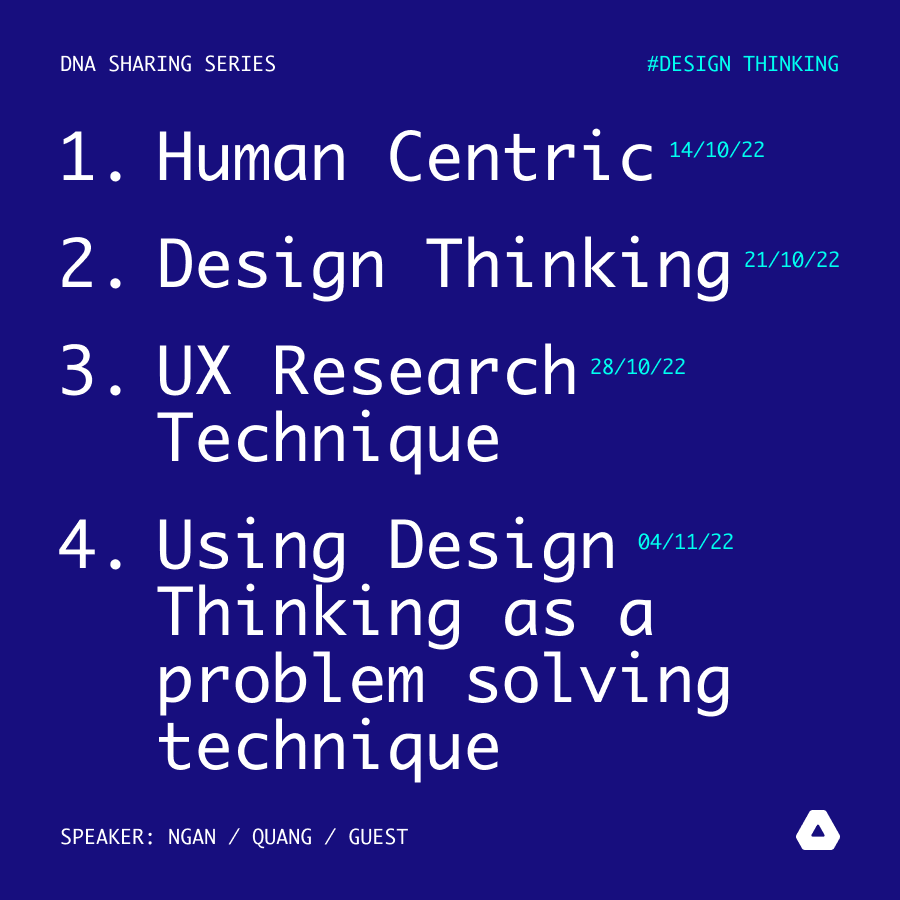 DNA SHARING SERIES

#DESIGN THINKING

1. Human Centric 14/10/22

2. Design Thinking 21/10/22

3. UX Research Technique 28/10/22

4. Using Design Thinking as a problem solving technique 04/11/22

SPEAKER: NGAN / QUANG / GUEST